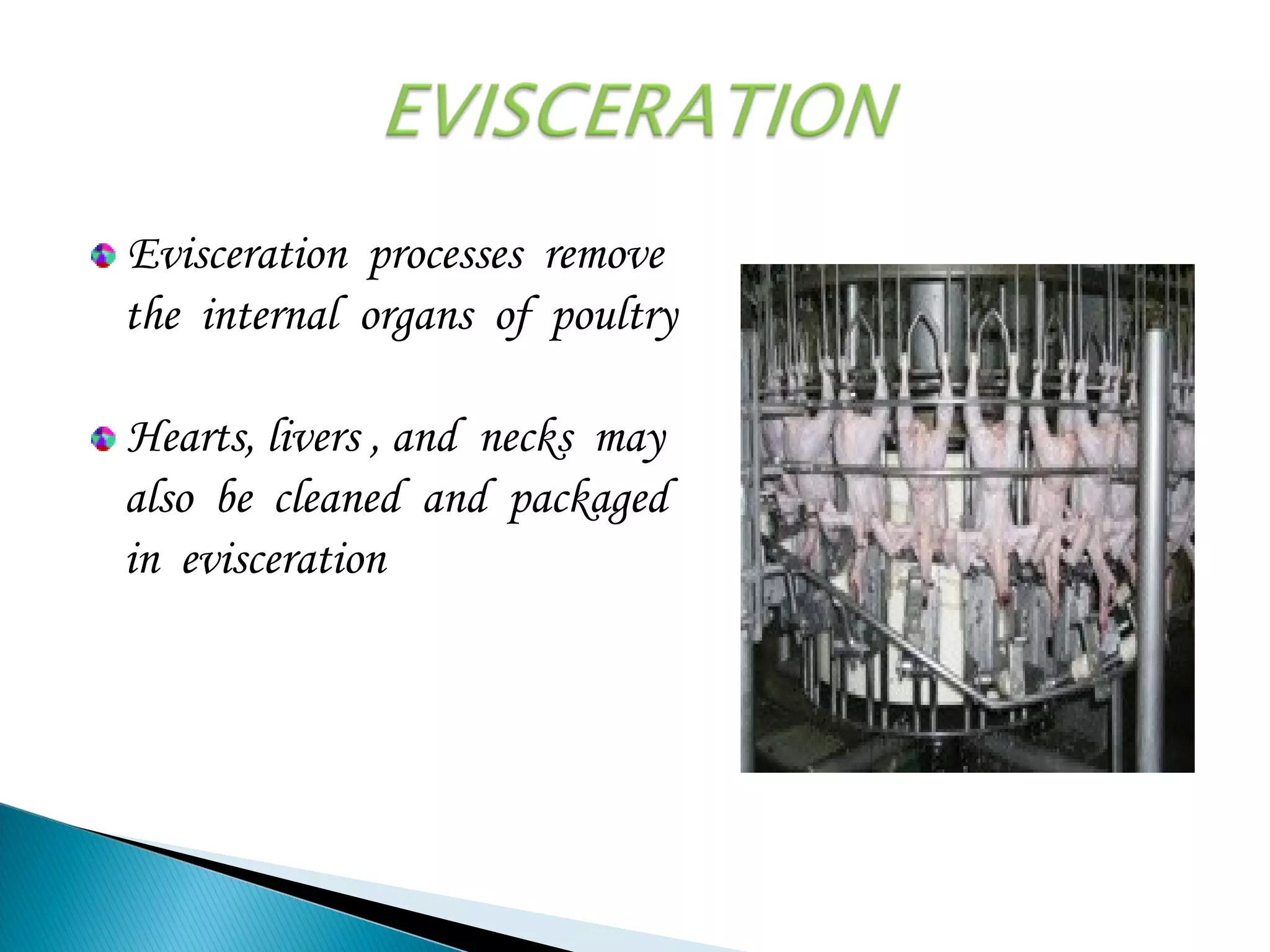 EVISCERATION

Evisceration processes remove the internal organs of poultry

Hearts, livers , and necks may also be cleaned and packaged in evisceration